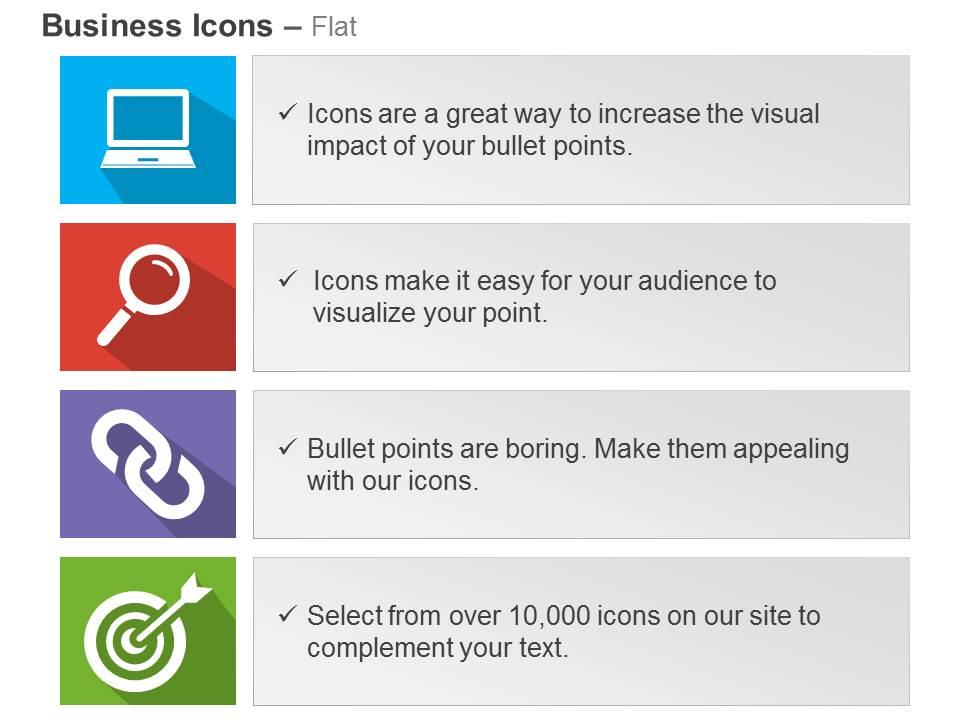 Business Icons – Flat

✓ Icons are a great way to increase the visual impact of your bullet points.

✓ Icons make it easy for your audience to visualize your point.

✓ Bullet points are boring. Make them appealing with our icons.

✓ Select from over 10,000 icons on our site to complement your text.